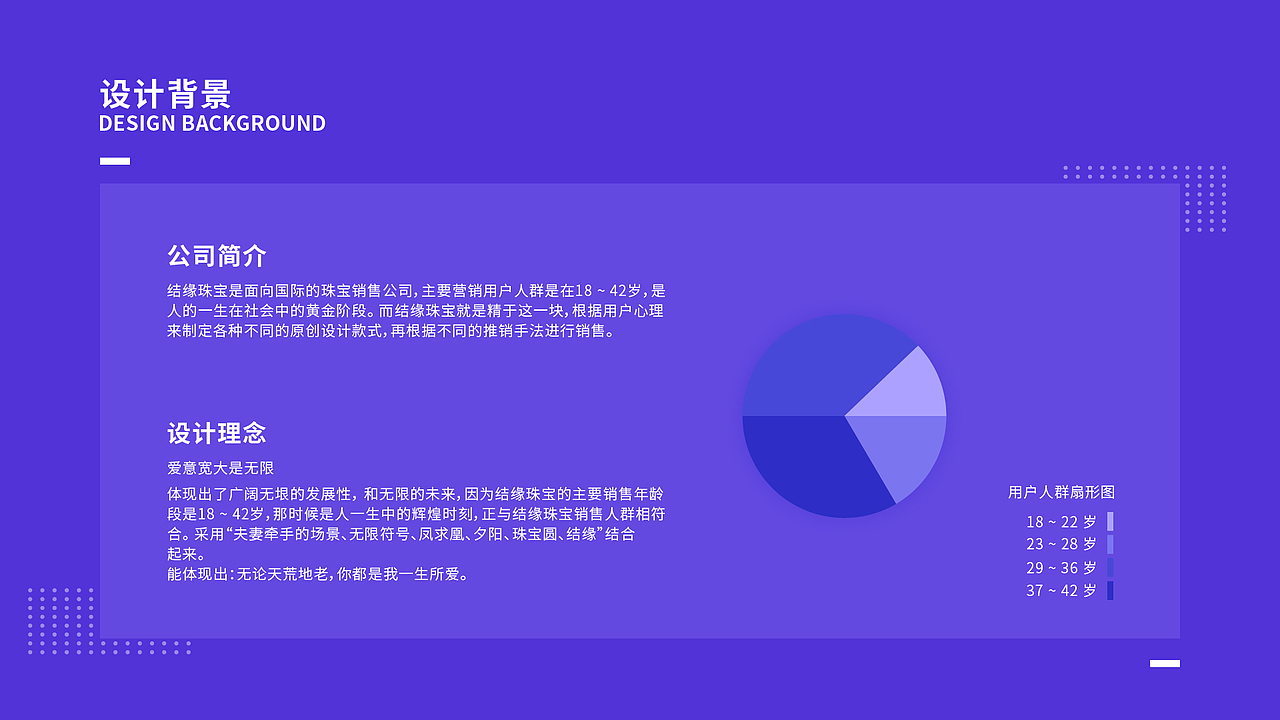 设计背景
DESIGN BACKGROUND

公司简介

结缘珠宝是面向国际的珠宝销售公司，主要营销用户人群是在18 ~ 42岁，是人的一生在社会中的黄金阶段。而结缘珠宝就是精于这一块，根据用户心理来制定各种不同的原创设计款式，再根据不同的推销手法进行销售。

设计理念

爱意宽大是无限

体现出了广阔无垠的发展性，和无限的未来，因为结缘珠宝的主要销售年龄段是18 ~ 42岁，那时候是人一生中的辉煌时刻，正与结缘珠宝销售人群相符合。采用“夫妻牵手的场景、无限符号、凤求凰、夕阳、珠宝圆、结缘”结合起来。
能体现出：无论天荒地老，你都是我一生所爱。

用户人群扇形图
18 ~ 22 岁
23 ~ 28 岁
29 ~ 36 岁
37 ~ 42 岁